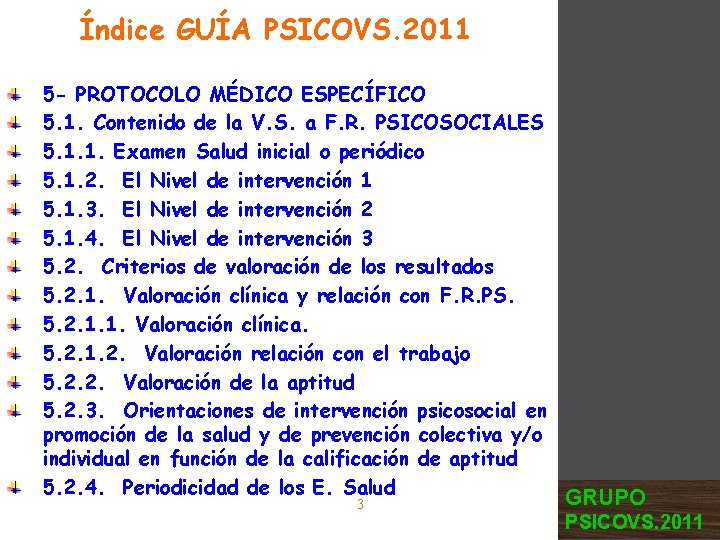 Índice GUÍA PSICOVS.2011

5- PROTOCOLO MÉDICO ESPECÍFICO
5.1. Contenido de la V.S. a F.R. PSICOSOCIALES
5.1.1. Examen Salud inicial o periódico
5.1.2. El Nivel de intervención 1
5.1.3. El Nivel de intervención 2
5.1.4. El Nivel de intervención 3
5.2. Criterios de valoración de los resultados
5.2.1. Valoración clínica y relación con F.R.PS.
5.2.1.1. Valoración clínica.
5.2.1.2. Valoración relación con el trabajo
5.2.2. Valoración de la aptitud
5.2.3. Orientaciones de intervención psicosocial en promoción de la salud y de prevención colectiva y/o individual en función de la calificación de aptitud
5.2.4. Periodicidad de los E. Salud

3

GRUPO PSICOVS.2011